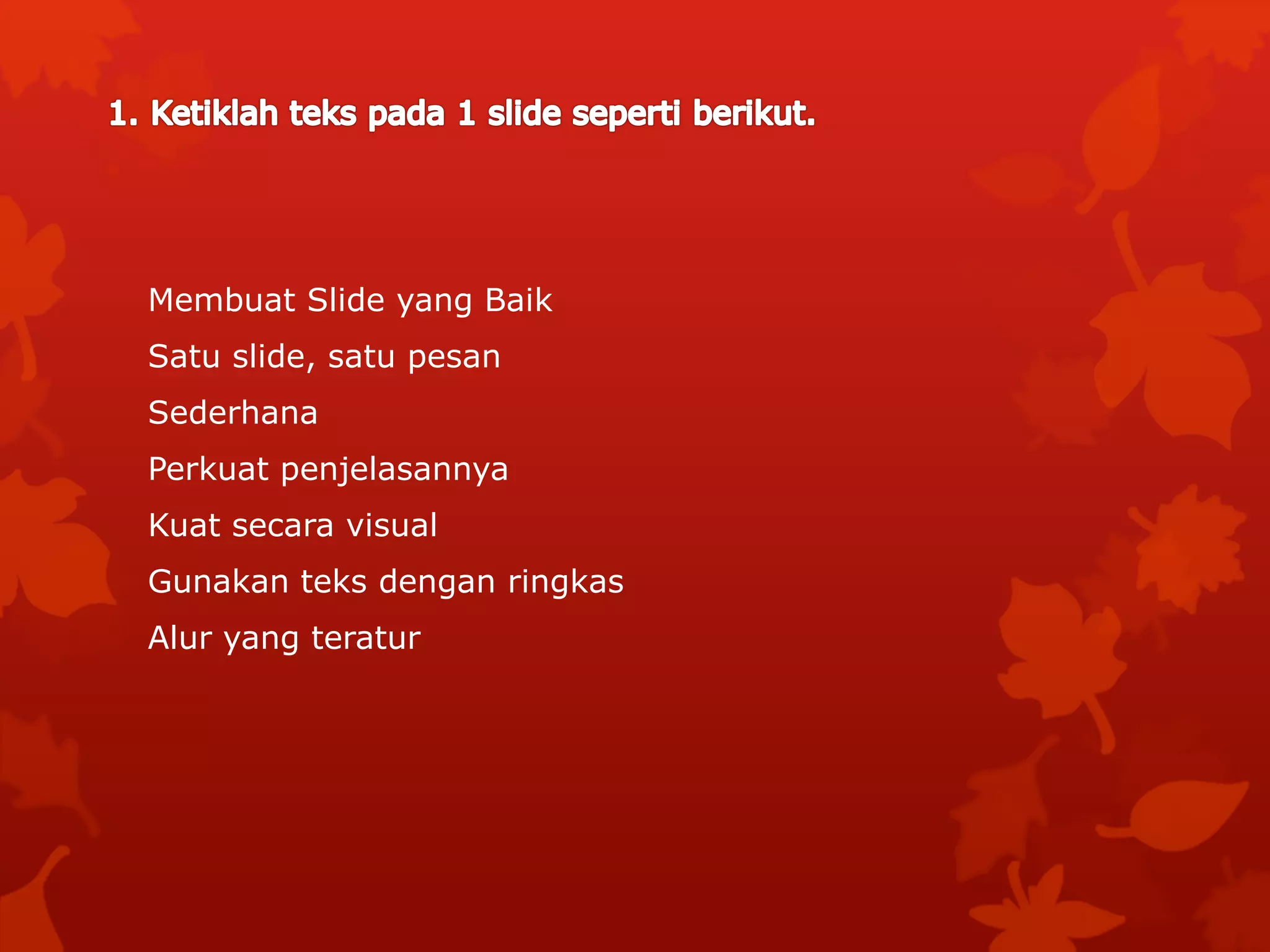 1. Ketiklah teks pada 1 slide seperti berikut.

Membuat Slide yang Baik

Satu slide, satu pesan

Sederhana

Perkuat penjelasannya

Kuat secara visual

Gunakan teks dengan ringkas

Alur yang teratur